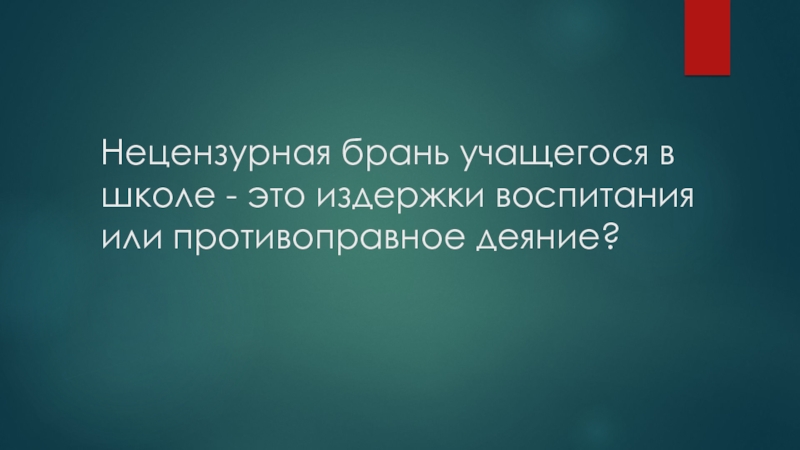 Нецензурная брань учащегося в школе - это издержки воспитания или противоправное деяние?